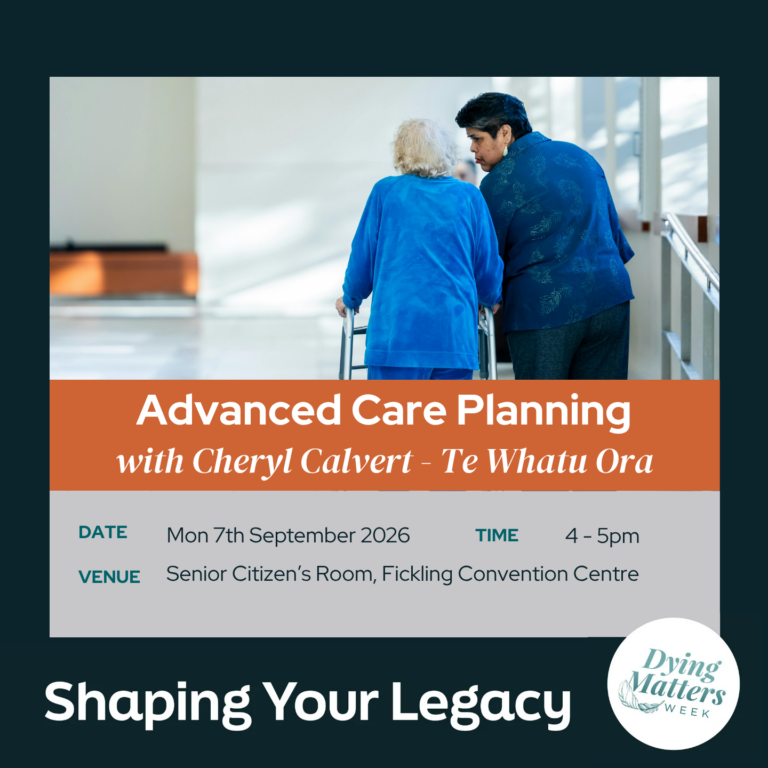 Advanced Care Planning
with Cheryl Calvert - Te Whatu Ora

DATE Mon 7th September 2026 TIME 4 - 5pm

VENUE Senior Citizen's Room, Fickling Convention Centre

Shaping Your Legacy

Dying Matters WEEK